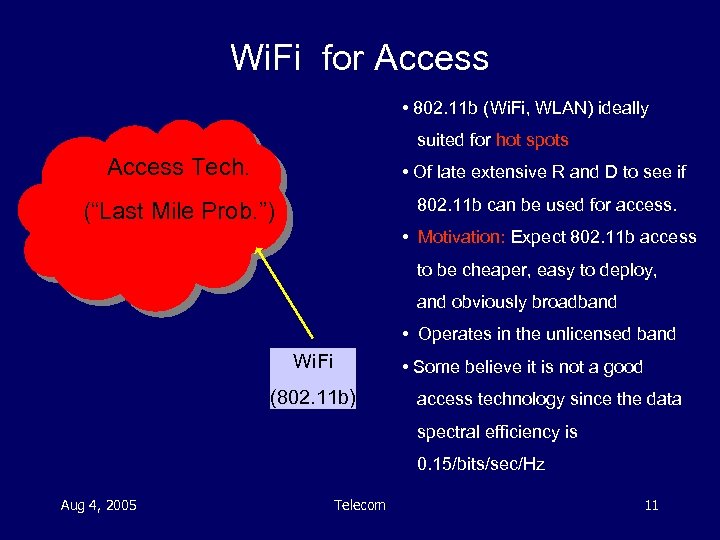 WiFi for Access

Access Tech.
("Last Mile Prob.")

WiFi
(802.11b)

• 802.11b (WiFi, WLAN) ideally suited for hot spots
• Of late extensive R and D to see if 802.11b can be used for access.
• Motivation: Expect 802.11b access to be cheaper, easy to deploy, and obviously broadband
• Operates in the unlicensed band
• Some believe it is not a good access technology since the data spectral efficiency is 0.15/bits/sec/Hz

Aug 4, 2005
Telecom
11